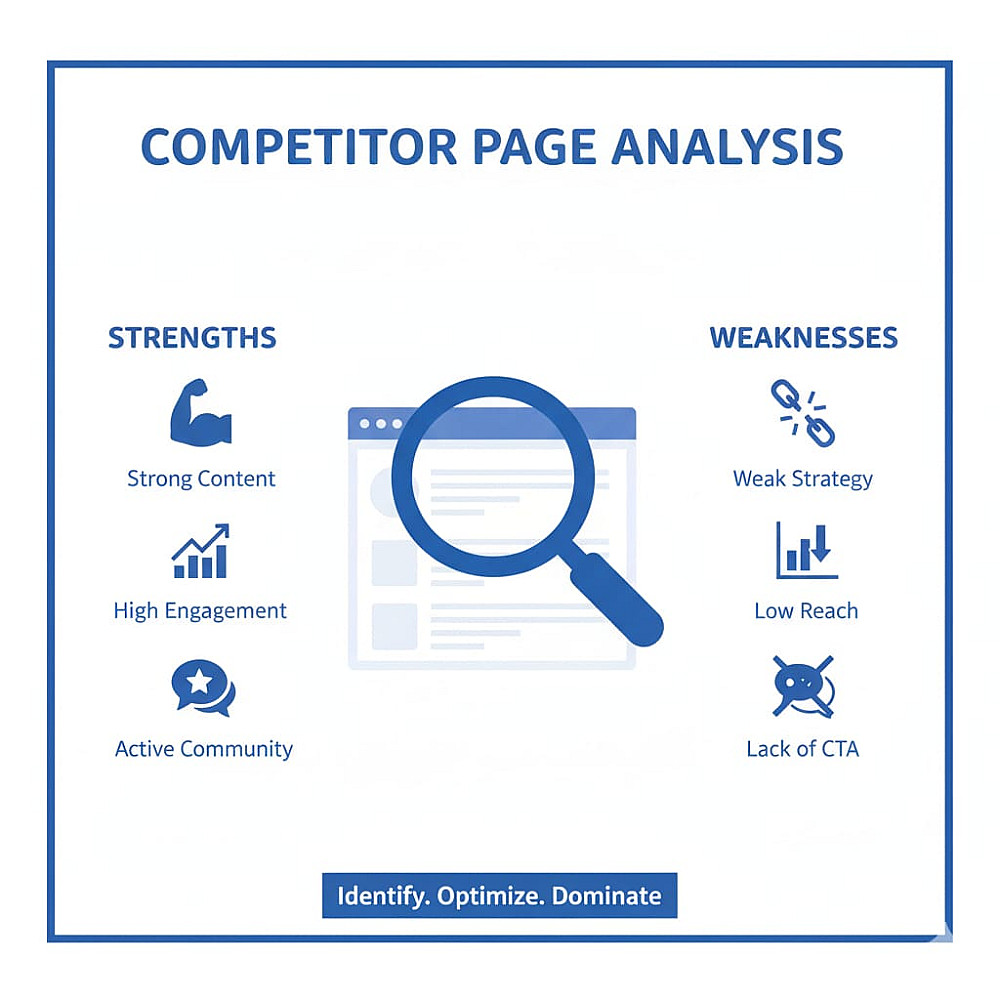 COMPETITOR PAGE ANALYSIS

STRENGTHS

Strong Content

High Engagement

Active Community

WEAKNESSES

Weak Strategy

Low Reach

Lack of CTA

Identify. Optimize. Dominate